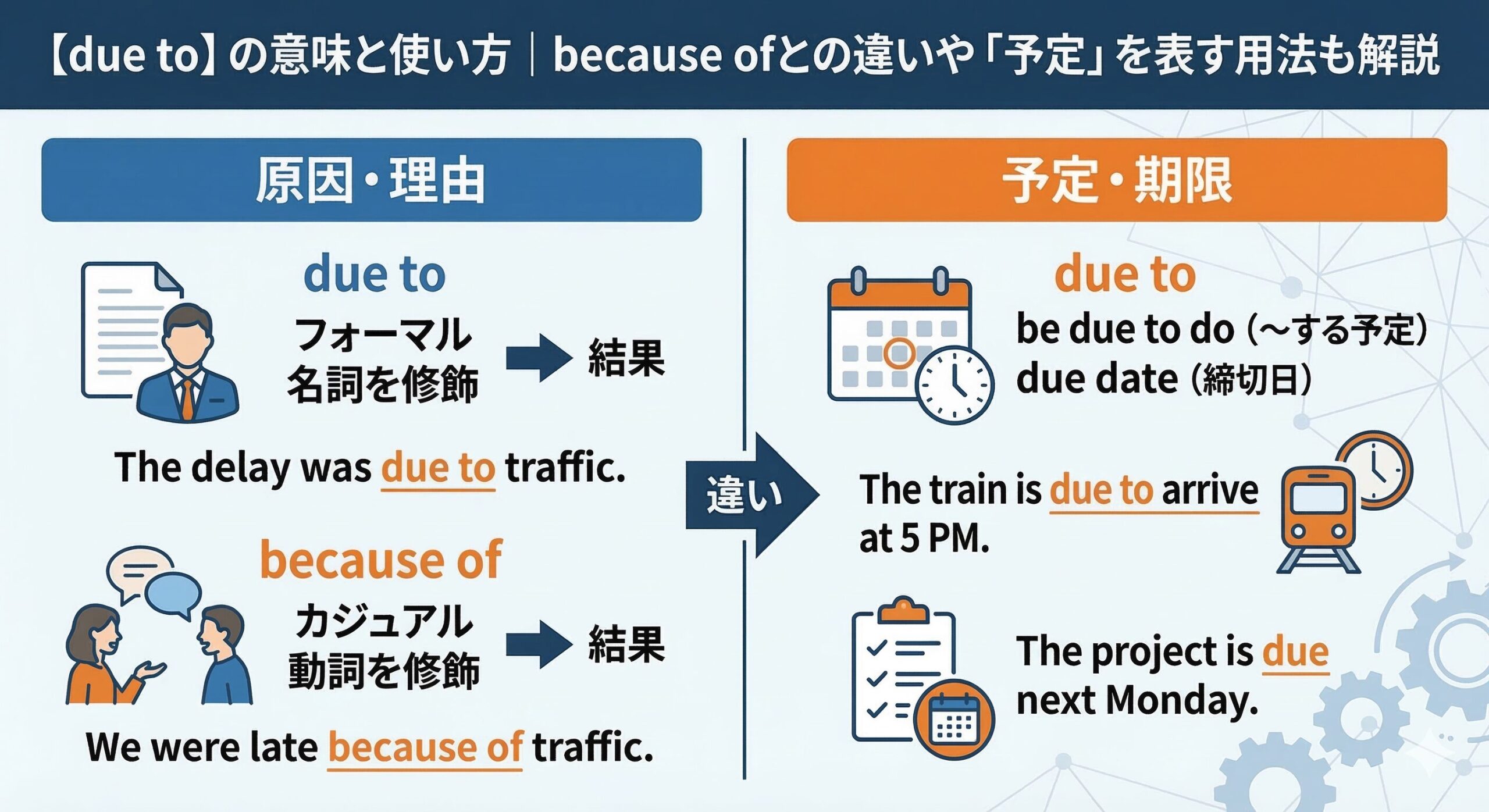 【due to】の意味と使い方｜because ofとの違いや「予定」を表す用法も解説

原因・理由

due to

フォーマル
名詞を修飾

結果

The delay was due to traffic.

because of

カジュアル
動詞を修飾

結果

We were late because of traffic.

違い

予定・期限

due to

be due to do（～する予定）
due date（締切日）

The train is due to arrive at 5 PM.

The project is due next Monday.